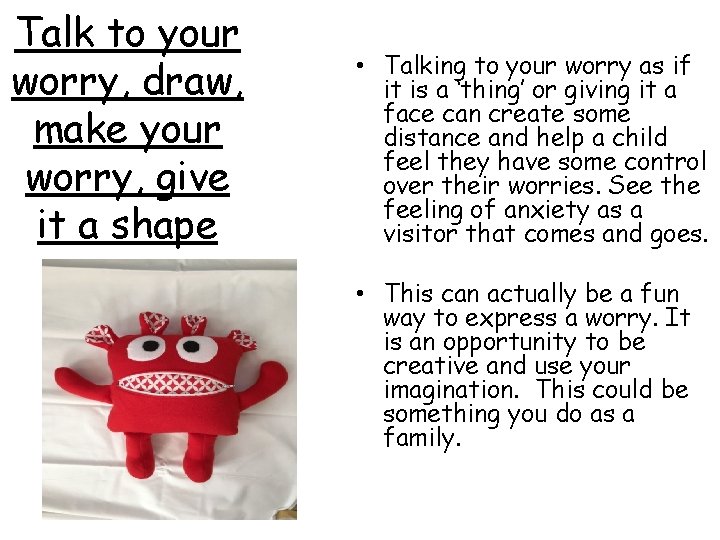 Talk to your worry, draw, make your worry, give it a shape

• Talking to your worry as if it is a 'thing' or giving it a face can create some distance and help a child feel they have some control over their worries. See the feeling of anxiety as a visitor that comes and goes.

• This can actually be a fun way to express a worry. It is an opportunity to be creative and use your imagination. This could be something you do as a family.